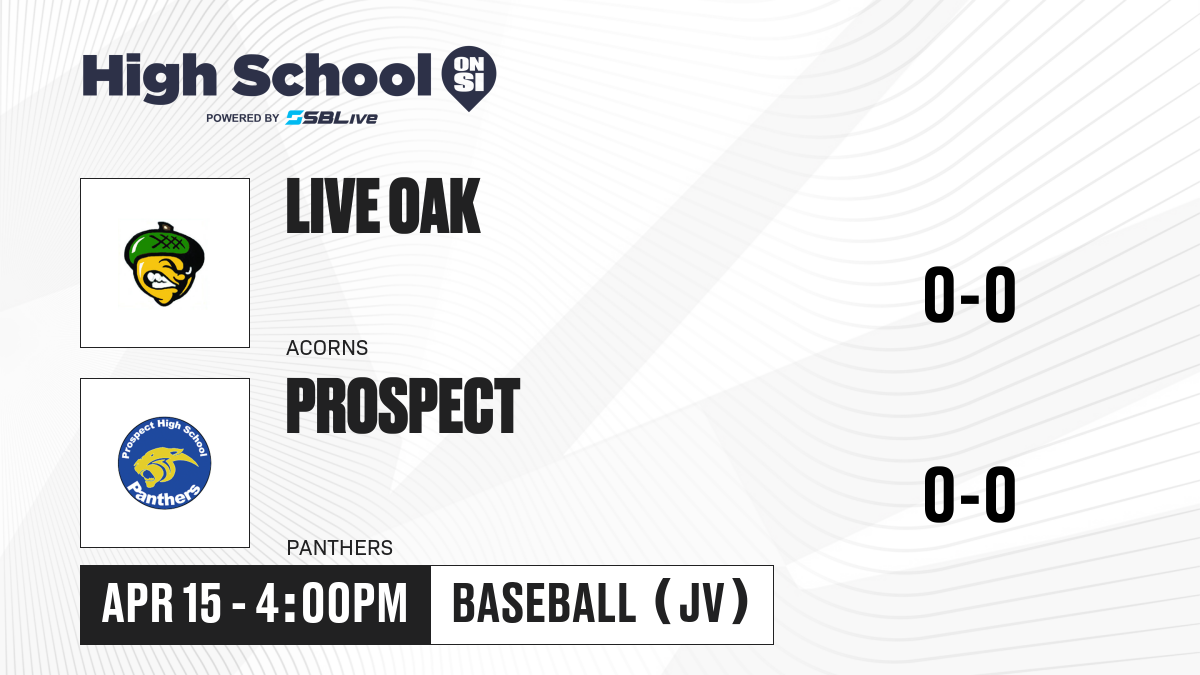 High School ON SI
POWERED BY SBLive

LIVE OAK
ACORNS
0-0

Prospect High School
Panthers

PROSPECT
PANTHERS
0-0

APR 15 - 4:00PM
BASEBALL (JV)